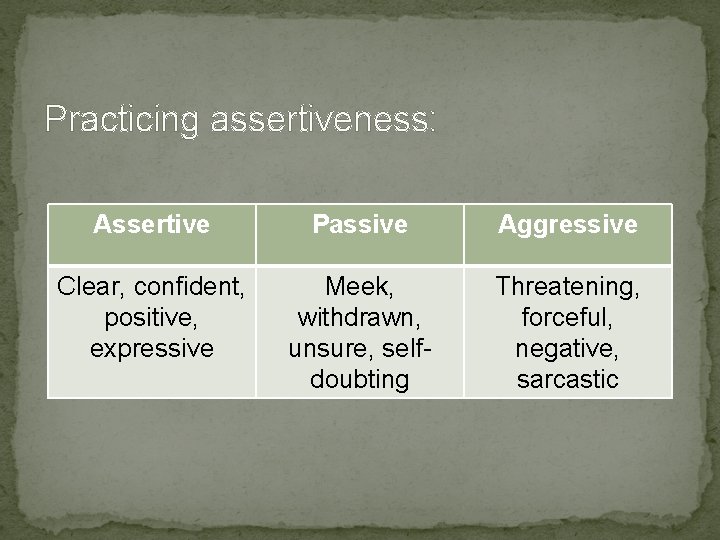 Practicing assertiveness:

| Assertive | Passive | Aggressive |
|---|---|---|
| Clear, confident, positive, expressive | Meek, withdrawn, unsure, self-doubting | Threatening, forceful, negative, sarcastic |